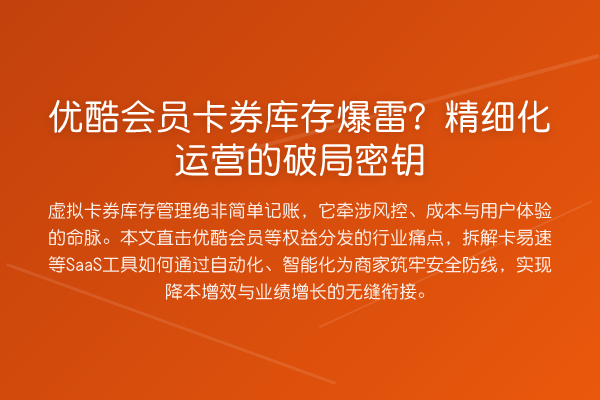 优酷会员卡券库存爆雷？精细化运营的破局密钥

虚拟卡券库存管理绝非简单记账，它牵涉风控、成本与用户体验的命脉。本文直击优酷会员等权益分发的行业痛点，拆解卡易速等SaaS工具如何通过自动化、智能化为商家筑牢安全防线，实现降本增效与业绩增长的无缝衔接。